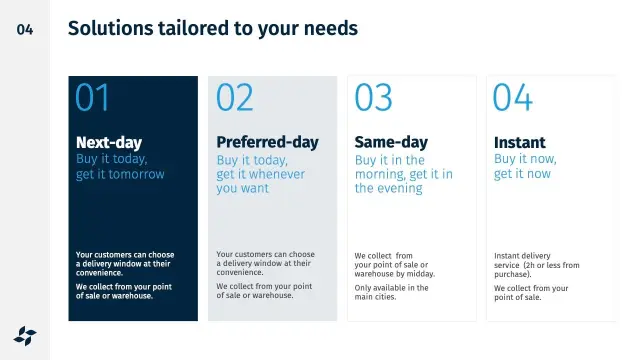 04

Solutions tailored to your needs

01

Next-day
Buy it today, get it tomorrow

Your customers can choose a delivery window at their convenience.

We collect from your point of sale or warehouse.

02

Preferred-day
Buy it today, get it whenever you want

Your customers can choose a delivery window at their convenience.

We collect from your point of sale or warehouse.

03

Same-day
Buy it in the morning, get it in the evening

We collect from your point of sale or warehouse by midday.

Only available in the main cities.

04

Instant
Buy it now, get it now

Instant delivery service (2h or less from purchase).

We collect from your point of sale.